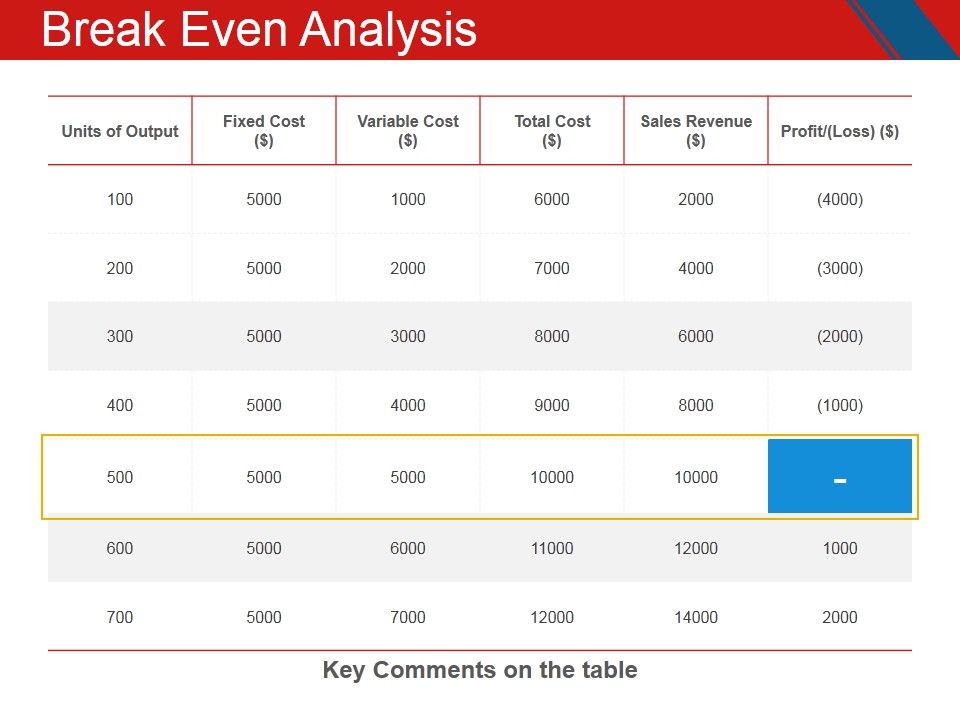 Break Even Analysis

| Units of Output | Fixed Cost ($) | Variable Cost ($) | Total Cost ($) | Sales Revenue ($) | Profit/(Loss) ($) |
|---|---|---|---|---|---|
| 100 | 5000 | 1000 | 6000 | 2000 | (4000) |
| 200 | 5000 | 2000 | 7000 | 4000 | (3000) |
| 300 | 5000 | 3000 | 8000 | 6000 | (2000) |
| 400 | 5000 | 4000 | 9000 | 8000 | (1000) |
| 500 | 5000 | 5000 | 10000 | 10000 | - |
| 600 | 5000 | 6000 | 11000 | 12000 | 1000 |
| 700 | 5000 | 7000 | 12000 | 14000 | 2000 |

Key Comments on the table